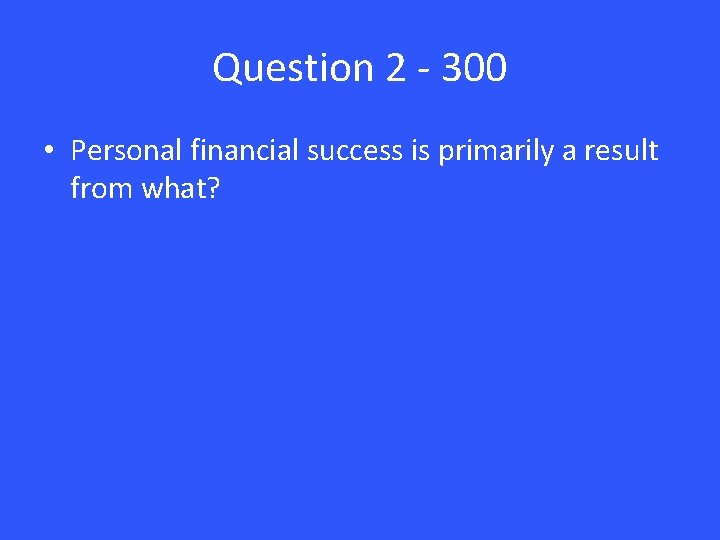 Question 2 - 300

• Personal financial success is primarily a result from what?